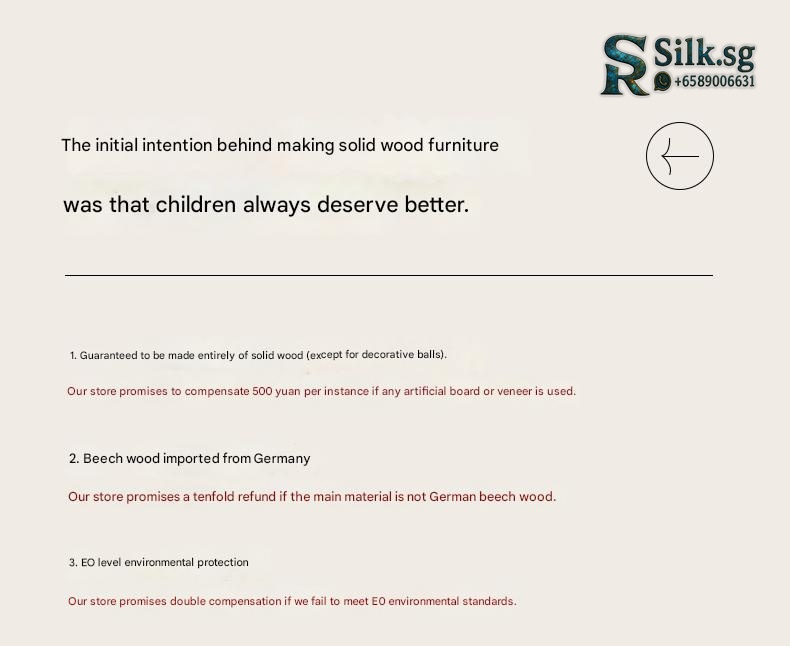 SR Silk.sg
+6589006631

The initial intention behind making solid wood furniture

was that children always deserve better.

1. Guaranteed to be made entirely of solid wood (except for decorative balls).

Our store promises to compensate 500 yuan per instance if any artificial board or veneer is used.

2. Beech wood imported from Germany

Our store promises a tenfold refund if the main material is not German beech wood.

3. EO level environmental protection

Our store promises double compensation if we fail to meet E0 environmental standards.